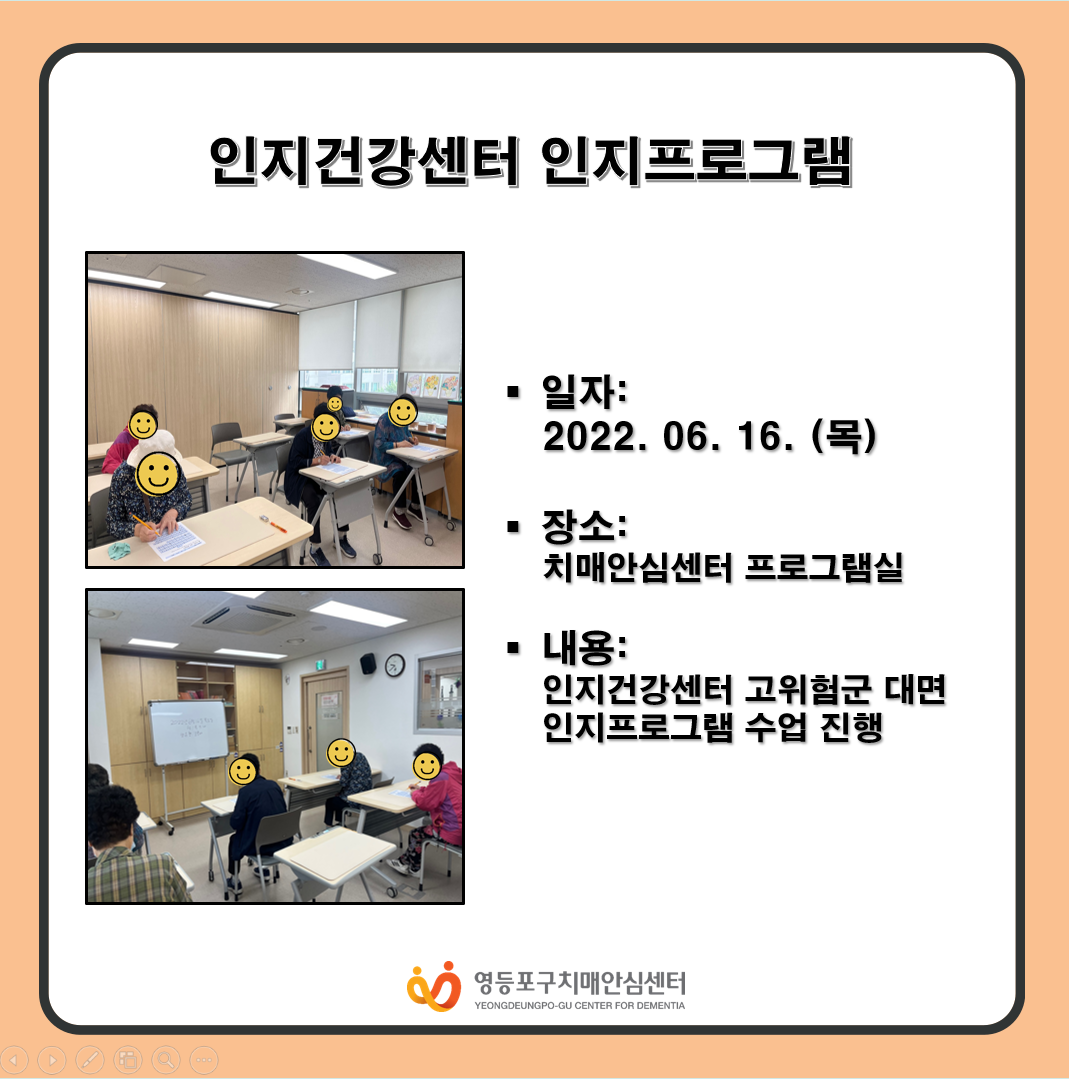 인지건강센터 인지프로그램

▪ 일자:
2022. 06. 16. (목)

▪ 장소:
치매안심센터 프로그램실

▪ 내용:
인지건강센터 고위험군 대면 인지프로그램 수업 진행

영등포구치매안심센터
YEONGDEUNGPO-GU CENTER FOR DEMENTIA